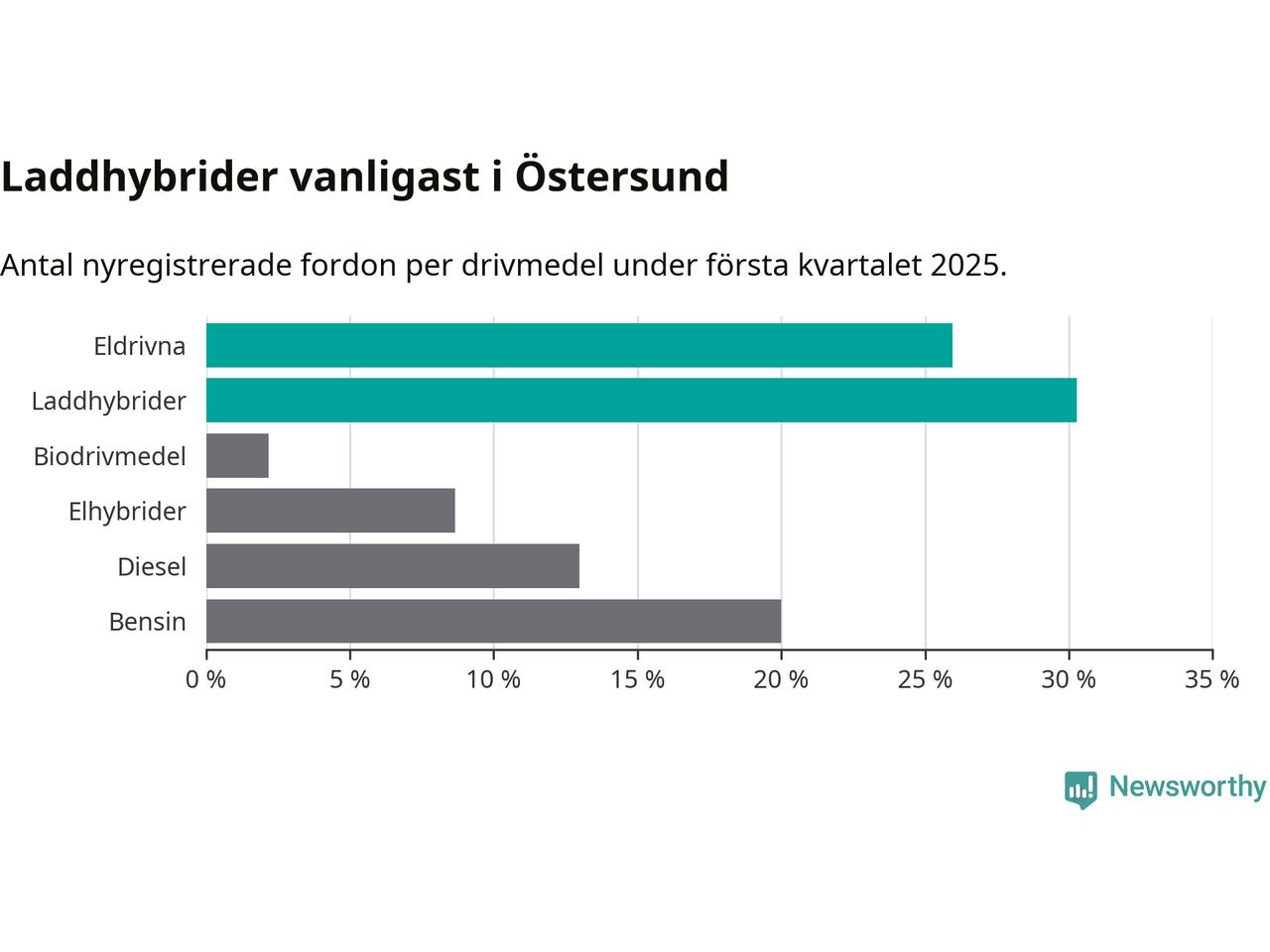 Laddhybrider vanligast i Östersund

Antal nyregistrerade fordon per drivmedel under första kvartalet 2025.

Eldrivna
Laddhybrider
Biodrivmedel
Elhybrider
Diesel
Bensin

0 %
5 %
10 %
15 %
20 %
25 %
30 %
35 %

Newsworthy